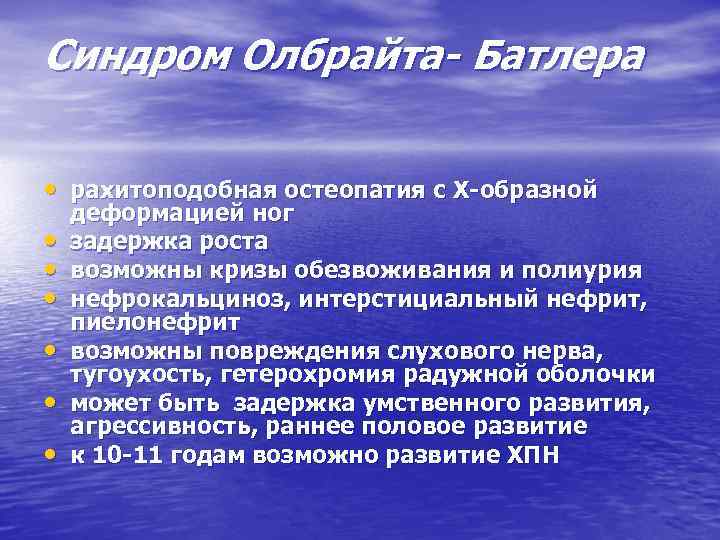 Синдром Олбрайта- Батлера

• рахитоподобная остеопатия с Х-образной деформацией ног
• задержка роста
• возможны кризы обезвоживания и полиурия
• нефрокальциноз, интерстициальный нефрит, пиелонефрит
• возможны повреждения слухового нерва, тугоухость, гетерохромия радужной оболочки
• может быть  задержка умственного развития, агрессивность, раннее половое развитие
• к 10-11 годам возможно развитие ХПН